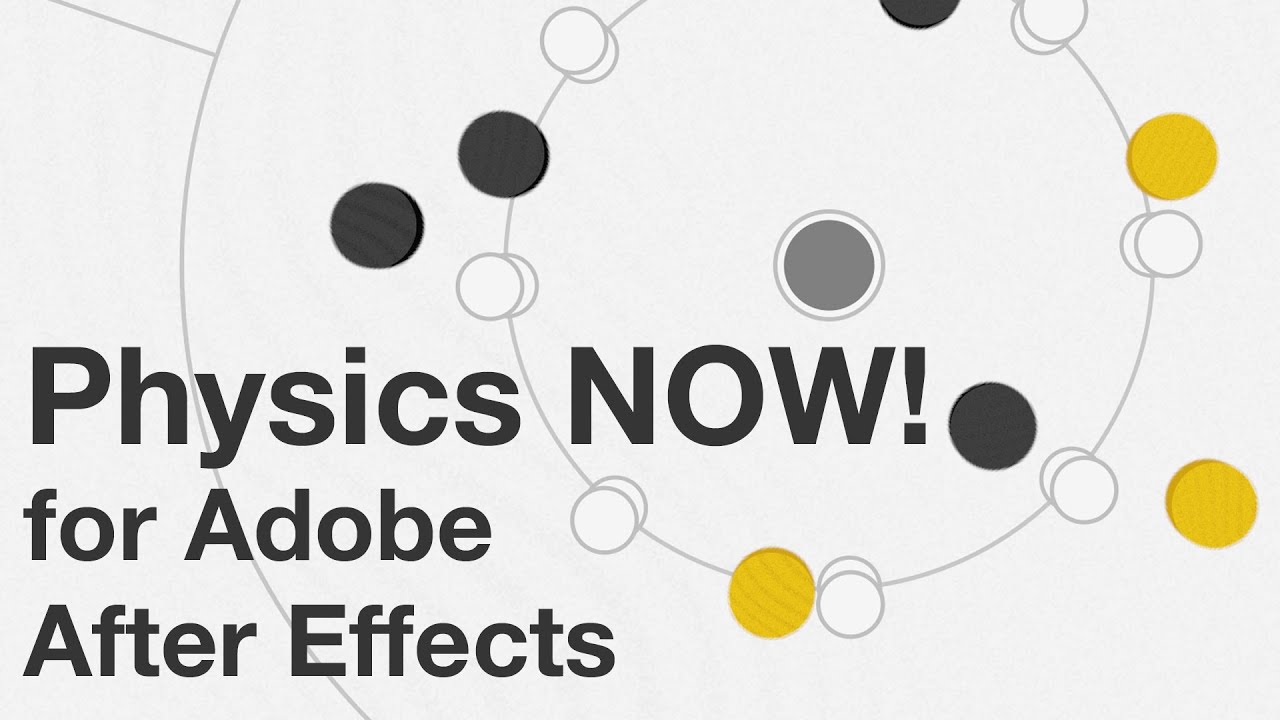 Physics NOW!
for Adobe
After Effects